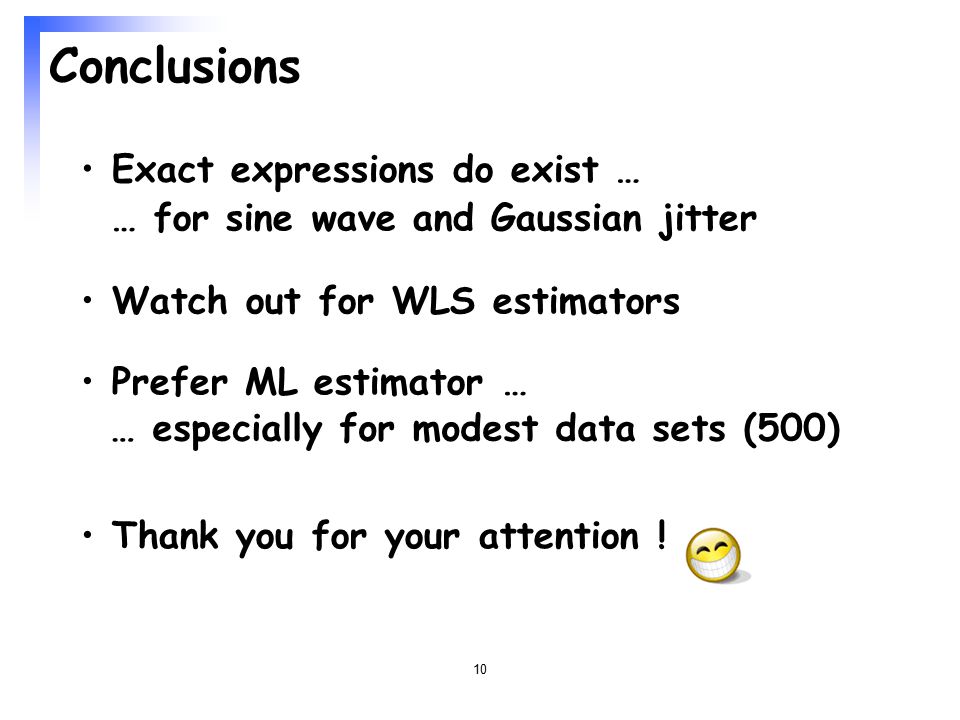 Conclusions

• Exact expressions do exist …
… for sine wave and Gaussian jitter

• Watch out for WLS estimators

• Prefer ML estimator …
… especially for modest data sets (500)

• Thank you for your attention !

10